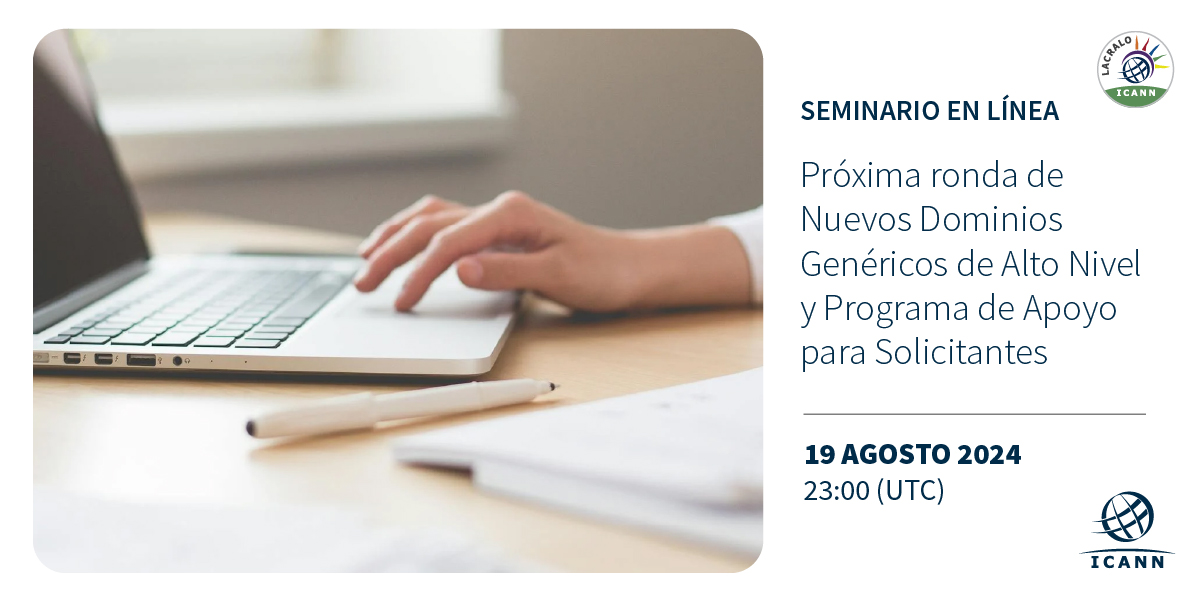 LACRALO
ICANN

SEMINARIO EN LÍNEA

Próxima ronda de Nuevos Dominios Genéricos de Alto Nivel y Programa de Apoyo para Solicitantes

19 AGOSTO 2024
23:00 (UTC)

ICANN